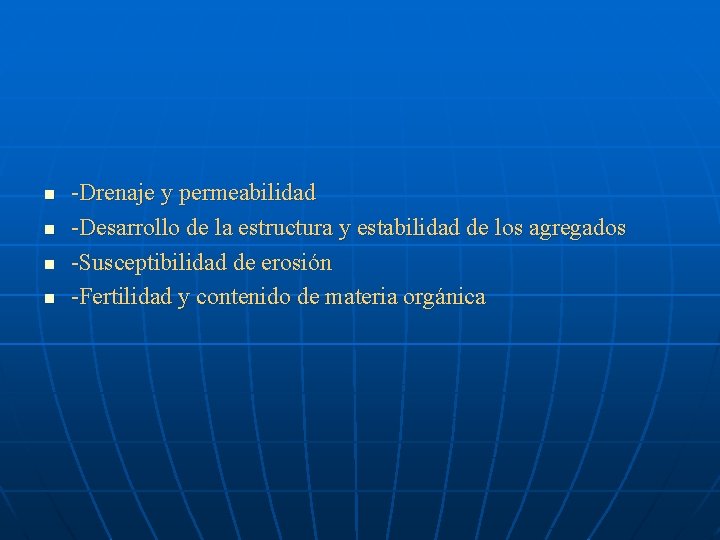 - -Drenaje y permeabilidad
- -Desarrollo de la estructura y estabilidad de los agregados
- -Susceptibilidad de erosión
- -Fertilidad y contenido de materia orgánica